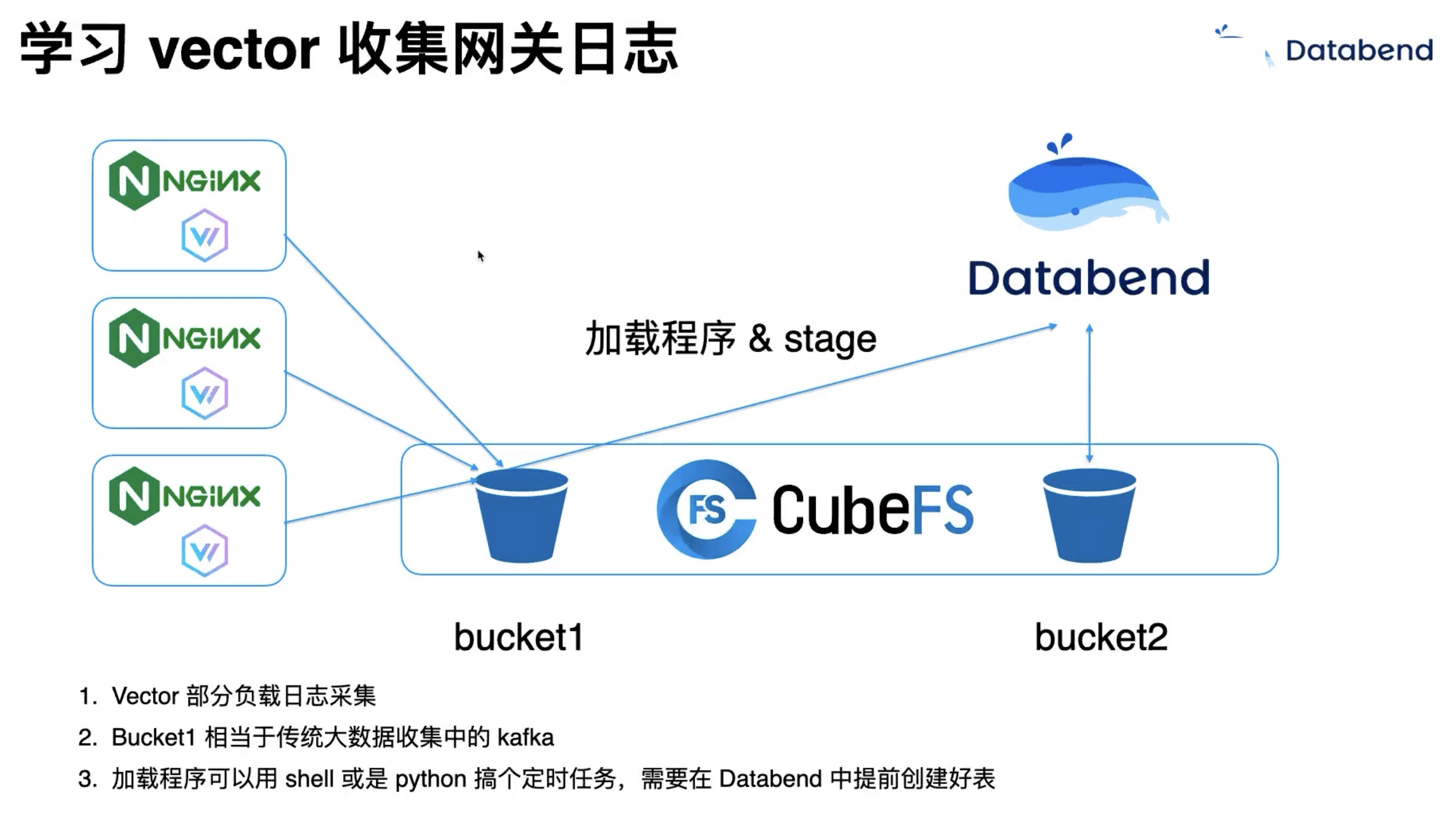 学习 vector 收集网关日志

Databend

NGINX

NGINX

NGINX

Databend

加载程序 & stage

FS CubeFS

bucket1

bucket2

1. Vector 部分负载日志采集
2. Bucket1 相当于传统大数据收集中的 kafka
3. 加载程序可以用 shell 或是 python 搞个定时任务，需要在 Databend 中提前创建好表